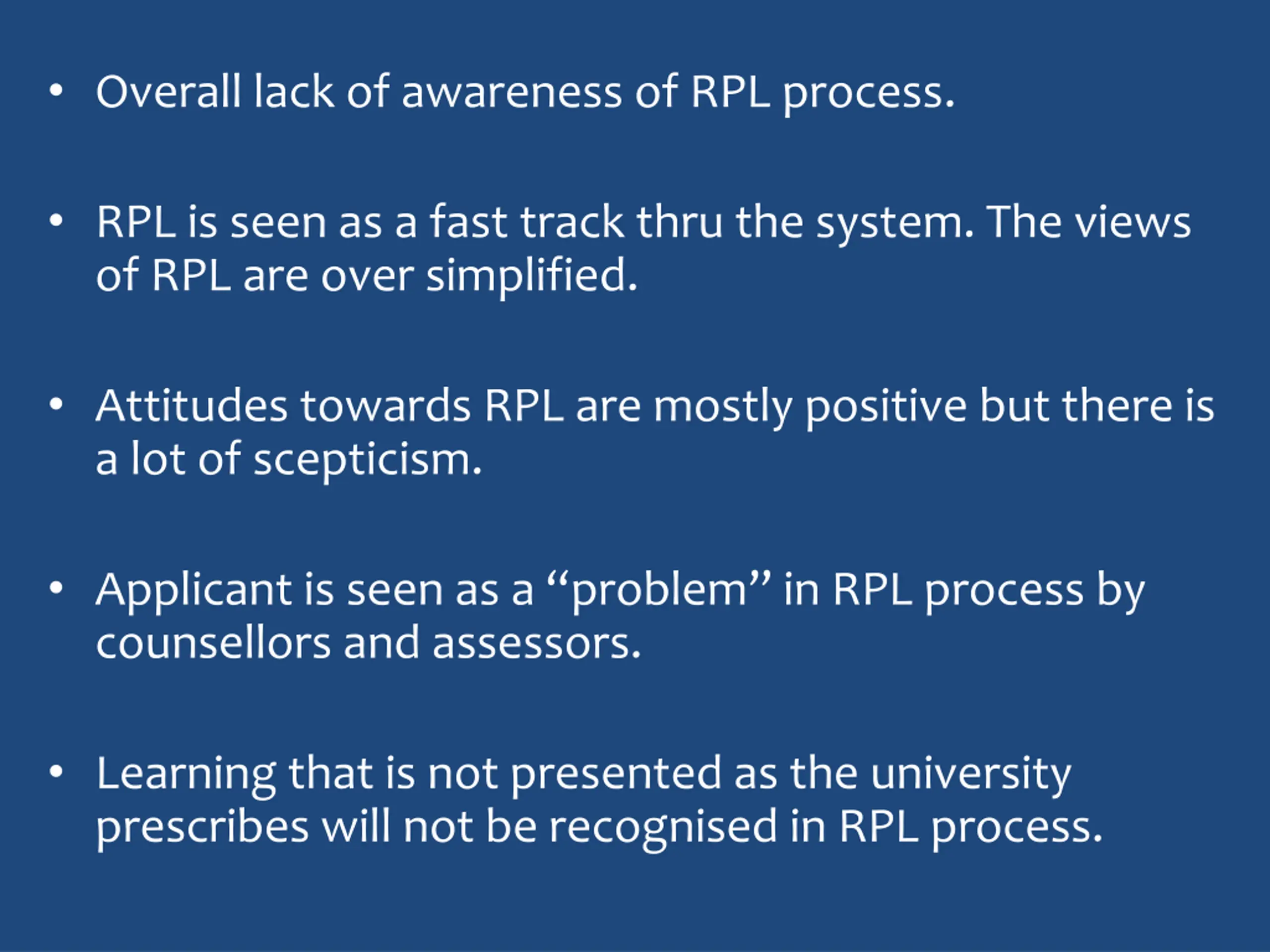 • Overall lack of awareness of RPL process.

• RPL is seen as a fast track thru the system. The views of RPL are over simplified.

• Attitudes towards RPL are mostly positive but there is a lot of scepticism.

• Applicant is seen as a “problem” in RPL process by counsellors and assessors.

• Learning that is not presented as the university prescribes will not be recognised in RPL process.